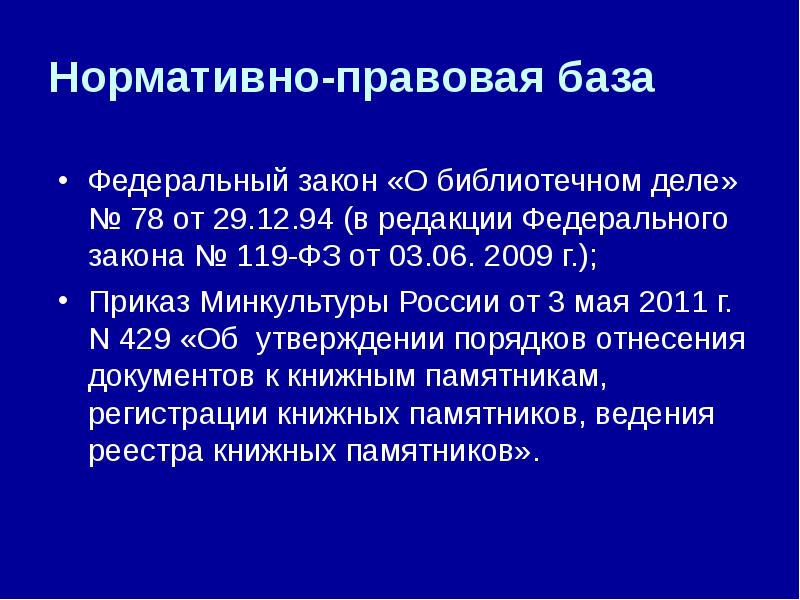 Нормативно-правовая база

• Федеральный закон «О библиотечном деле» № 78 от 29.12.94 (в редакции Федерального закона № 119-ФЗ от 03.06. 2009 г.);

• Приказ Минкультуры России от 3 мая 2011 г. N 429 «Об утверждении порядков отнесения документов к книжным памятникам, регистрации книжных памятников, ведения реестра книжных памятников».